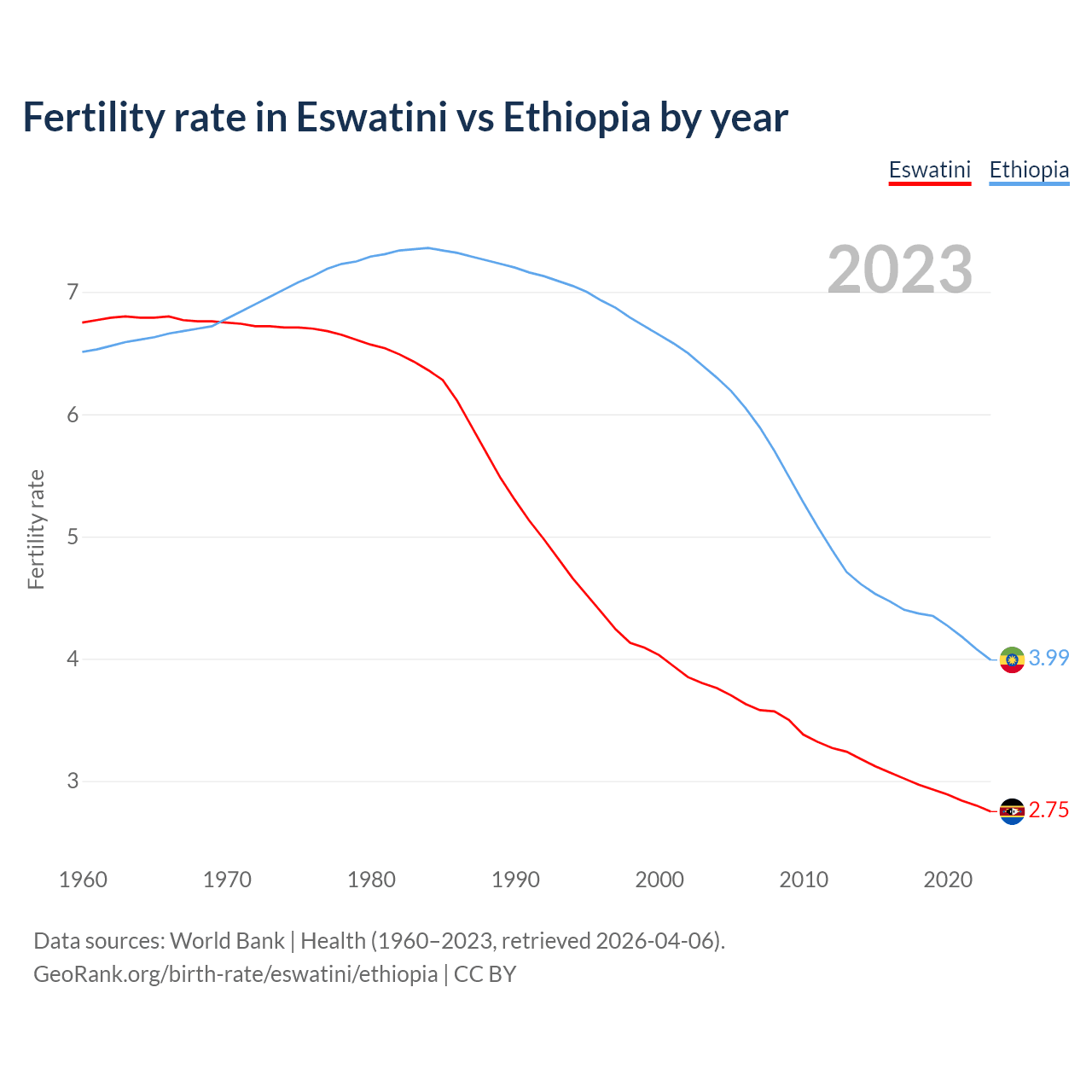 Fertility rate in Eswatini vs Ethiopia by year

Eswatini Ethiopia

2023

Fertility rate

7
6
5
4
3

3.99
2.75

1960 1970 1980 1990 2000 2010 2020

Data sources: World Bank | Health (1960–2023, retrieved 2026-04-06).
GeoRank.org/birth-rate/eswatini/ethiopia | CC BY